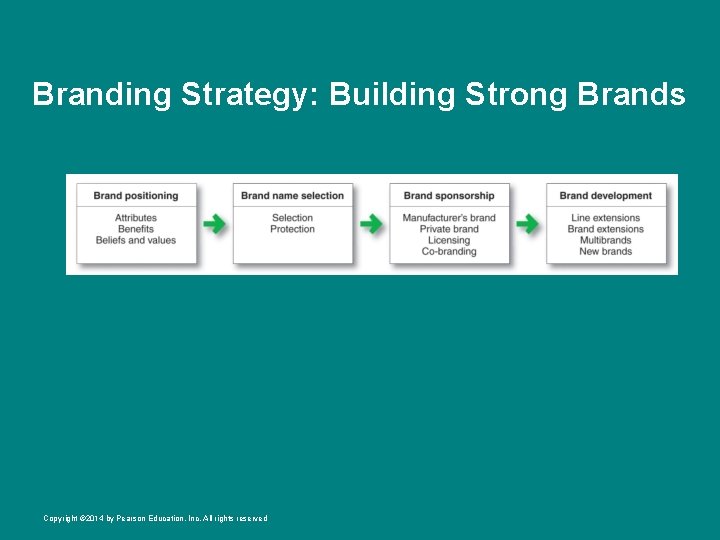 Branding Strategy: Building Strong Brands

Brand positioning
Attributes
Benefits
Beliefs and values

Brand name selection
Selection
Protection

Brand sponsorship
Manufacturer's brand
Private brand
Licensing
Co-branding

Brand development
Line extensions
Brand extensions
Multibrands
New brands

Copyright ©2014 by Pearson Education, Inc. All rights reserved